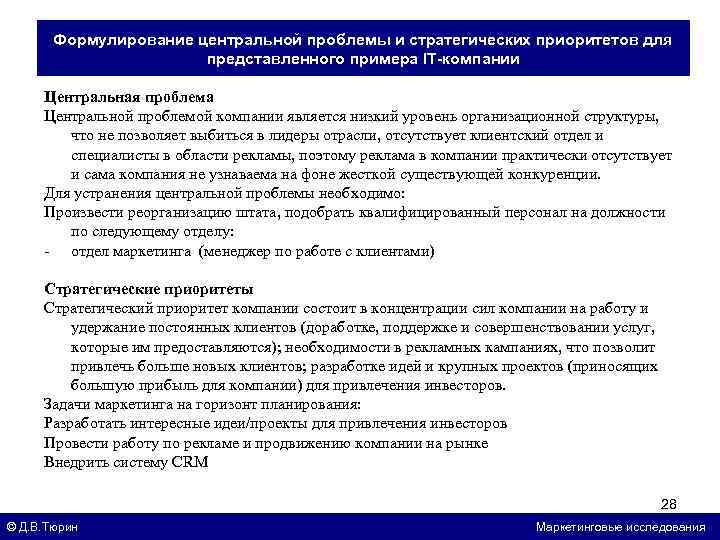 Формулирование центральной проблемы и стратегических приоритетов для представленного примера IT-компании

Центральная проблема
Центральной проблемой компании является низкий уровень организационной структуры, что не позволяет выбиться в лидеры отрасли, отсутствует клиентский отдел и специалисты в области рекламы, поэтому реклама в компании практически отсутствует и сама компания не узнаваема на фоне жесткой существующей конкуренции.
Для устранения центральной проблемы необходимо:
Произвести реорганизацию штата, подобрать квалифицированный персонал на должности по следующему отделу:
- отдел маркетинга (менеджер по работе с клиентами)

Стратегические приоритеты
Стратегический приоритет компании состоит в концентрации сил компании на работу и удержание постоянных клиентов (доработке, поддержке и совершенствовании услуг, которые им предоставляются); необходимости в рекламных кампаниях, что позволит привлечь больше новых клиентов; разработке идей и крупных проектов (приносящих большую прибыль для компании) для привлечения инвесторов.
Задачи маркетинга на горизонт планирования:
Разработать интересные идеи/проекты для привлечения инвесторов
Провести работу по рекламе и продвижению компании на рынке
Внедрить систему CRM

28

© Д.В.Тюрин

Маркетинговые исследования